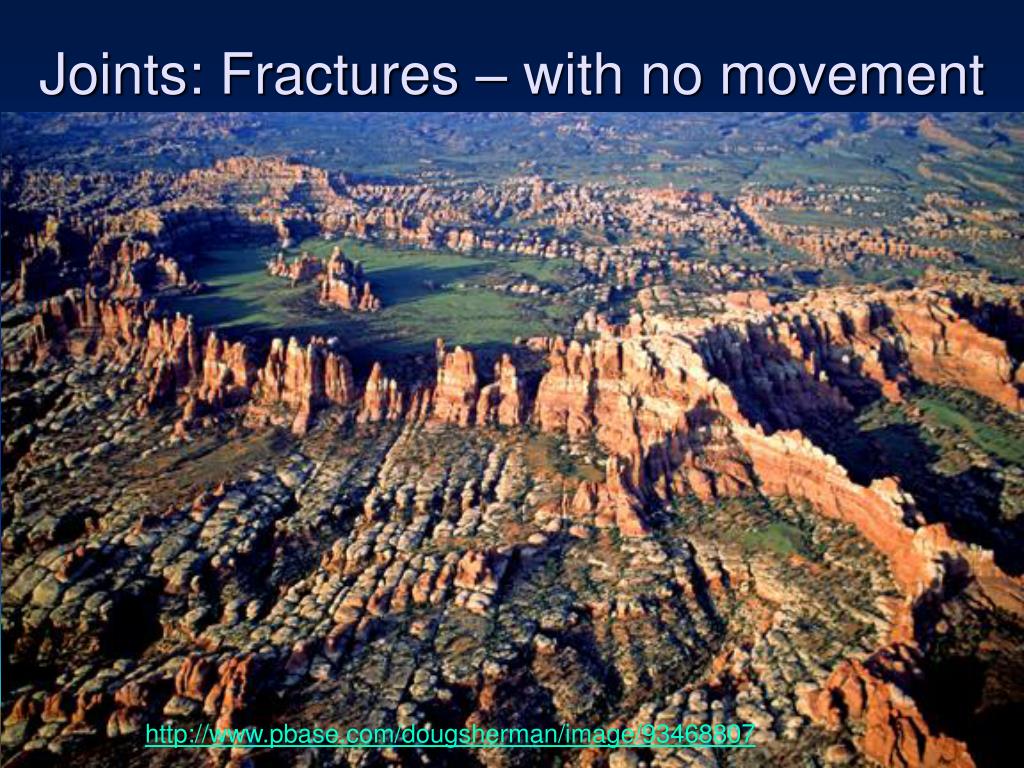 Joints: Fractures – with no movement

http://www.pbase.com/dougsherman/image/93468307